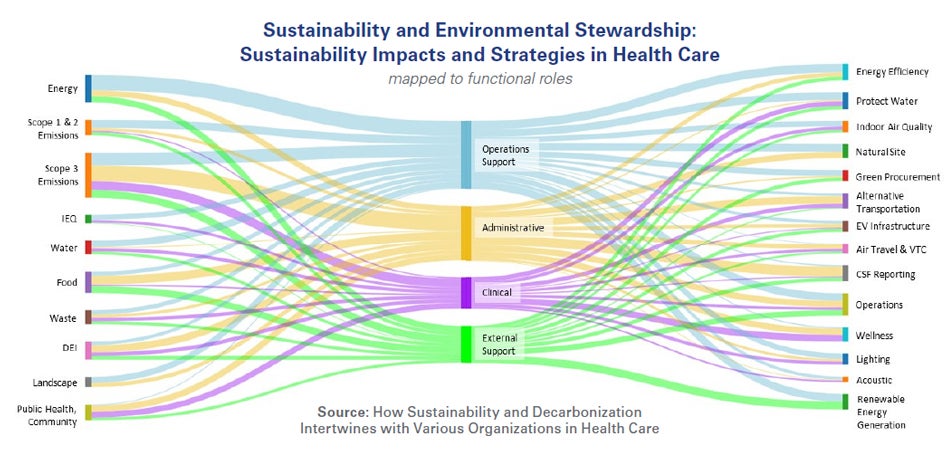 Sustainability and Environmental Stewardship: Sustainability Impacts and Strategies in Health Care

mapped to functional roles

Energy

Scope 1 & 2 Emissions

Scope 3 Emissions

IEQ

Water

Food

Waste

DEI

Landscape

Public Health, Community

Operations Support

Administrative

Clinical

External Support

Energy Efficiency

Protect Water

Indoor Air Quality

Natural Site

Green Procurement

Alternative Transportation

EV Infrastructure

Air Travel & VTC

CSF Reporting

Operations

Wellness

Lighting

Acoustic

Renewable Energy Generation

Source: How Sustainability and Decarbonization Intertwines with Various Organizations in Health Care